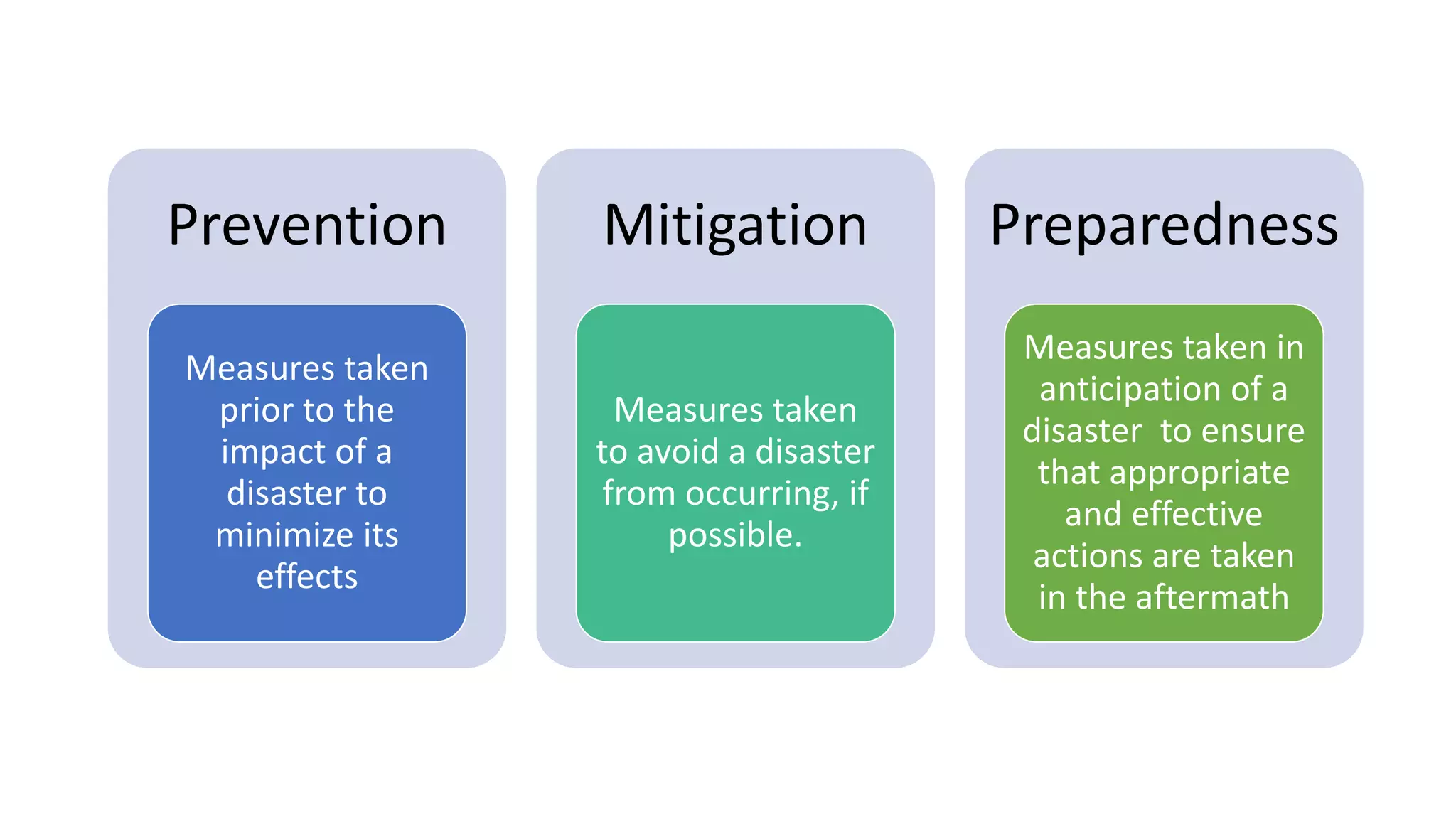 Prevention

Measures taken prior to the impact of a disaster to minimize its effects

Mitigation

Measures taken to avoid a disaster from occurring, if possible.

Preparedness

Measures taken in anticipation of a disaster to ensure that appropriate and effective actions are taken in the aftermath